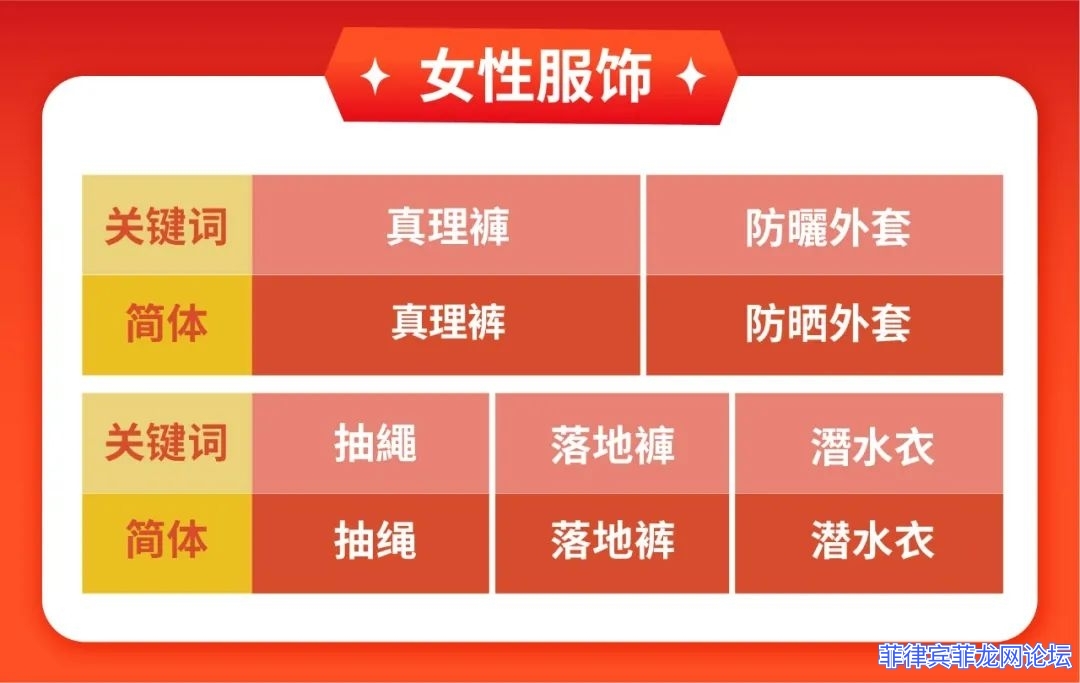 女性服饰

| 关键词 | 真理褲 | 防曬外套 |
|---|---|---|
| 简体 | 真理裤 | 防晒外套 |

| 关键词 | 抽繩 | 落地褲 | 潛水衣 |
|---|---|---|---|
| 简体 | 抽绳 | 落地裤 | 潜水衣 |

菲律宾菲龙网论坛